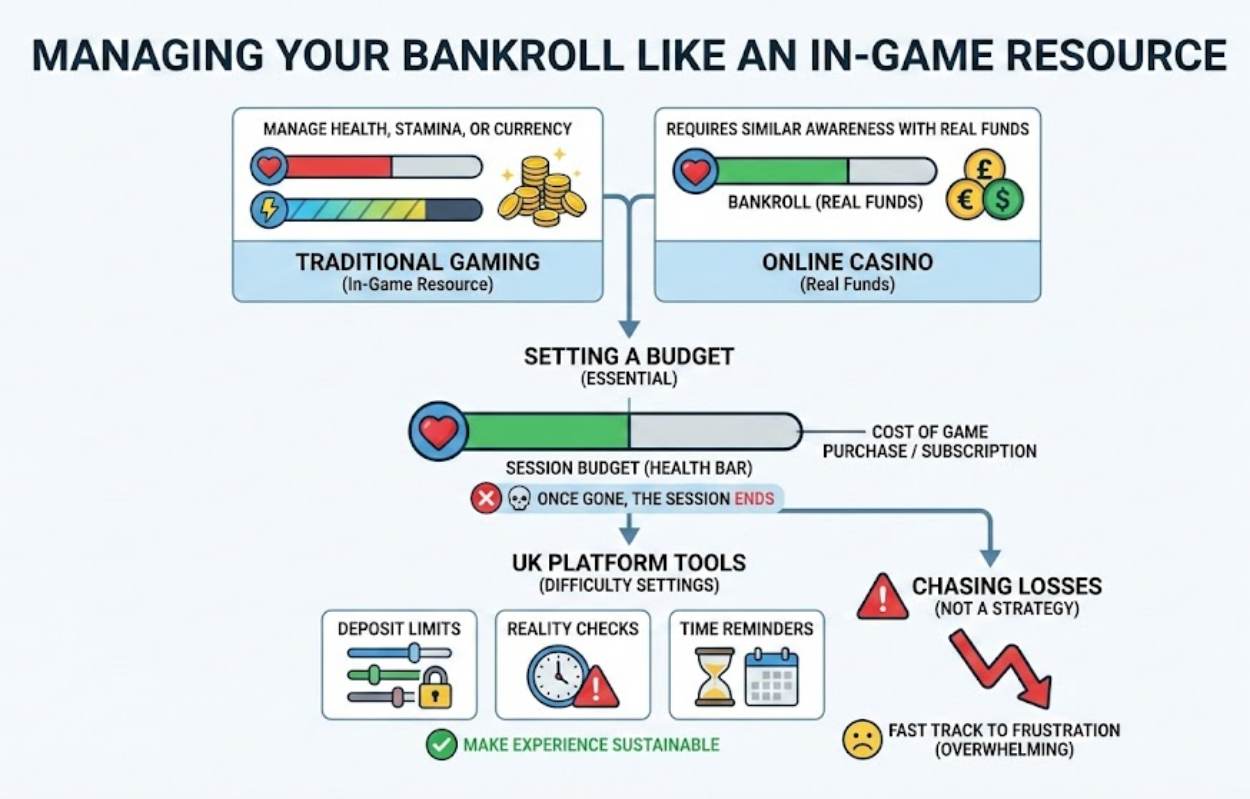 MANAGING YOUR BANKROLL LIKE AN IN-GAME RESOURCE

MANAGE HEALTH, STAMINA, OR CURRENCY

TRADITIONAL GAMING
(In-Game Resource)

REQUIRES SIMILAR AWARENESS WITH REAL FUNDS

BANKROLL (REAL FUNDS)

£ € $

ONLINE CASINO
(Real Funds)

SETTING A BUDGET
(ESSENTIAL)

COST OF GAME PURCHASE / SUBSCRIPTION

SESSION BUDGET (HEALTH BAR)

ONCE GONE, THE SESSION ENDS

UK PLATFORM TOOLS
(DIFFICULTY SETTINGS)

DEPOSIT LIMITS

REALITY CHECKS

TIME REMINDERS

MAKE EXPERIENCE SUSTAINABLE

CHASING LOSSES
(NOT A STRATEGY)

FAST TRACK TO FRUSTRATION
(OVERWHELMING)